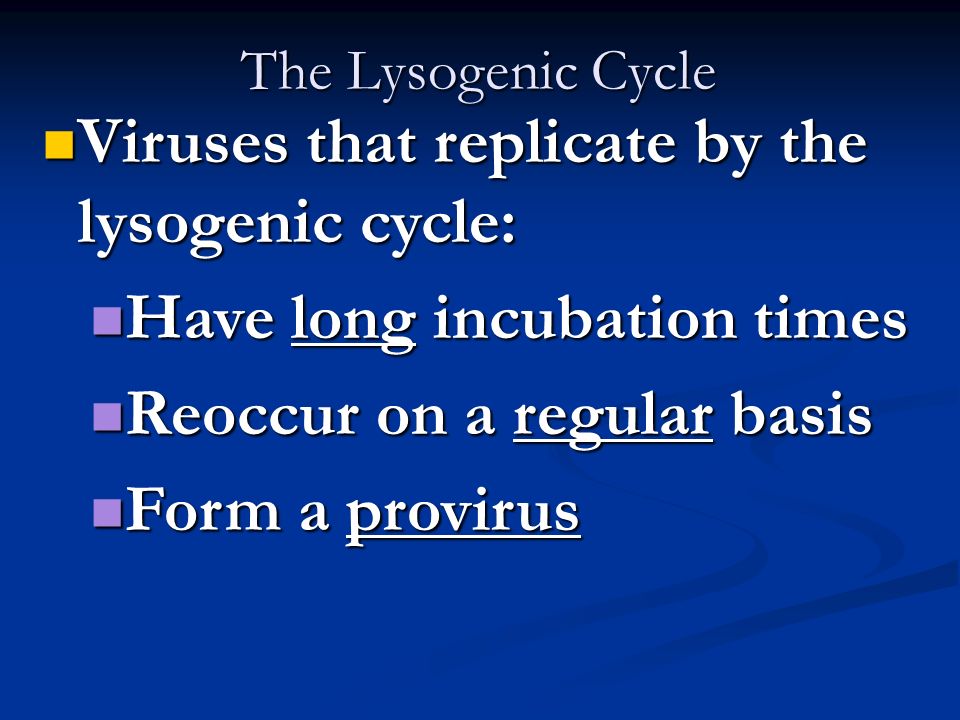 The Lysogenic Cycle

Viruses that replicate by the lysogenic cycle:

Have long incubation times

Reoccur on a regular basis

Form a provirus